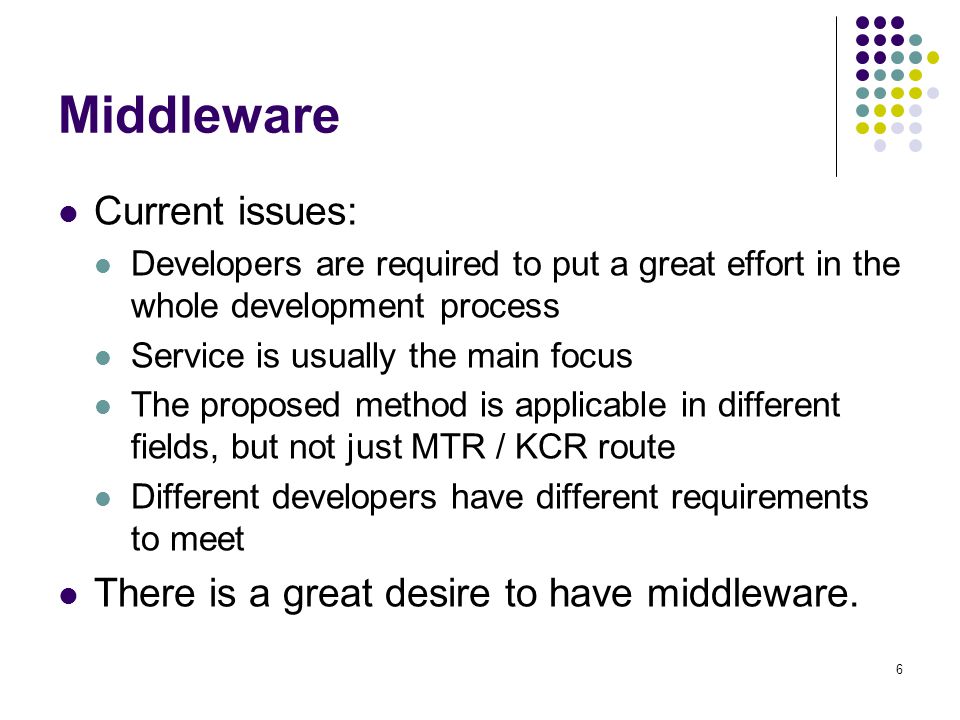 Middleware

- Current issues:
  - Developers are required to put a great effort in the whole development process
  - Service is usually the main focus
  - The proposed method is applicable in different fields, but not just MTR / KCR route
  - Different developers have different requirements to meet
- There is a great desire to have middleware.

6